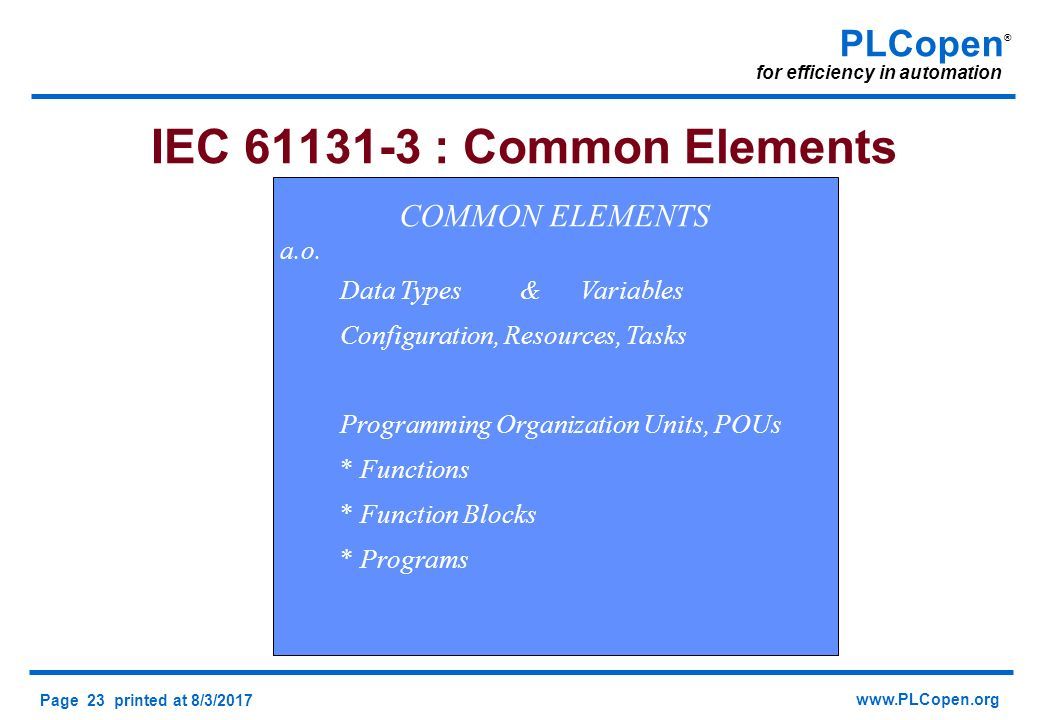 PLCopen®
for efficiency in automation

IEC 61131-3 : Common Elements

COMMON ELEMENTS
a.o.
Data Types & Variables
Configuration, Resources, Tasks

Programming Organization Units, POUs
* Functions
* Function Blocks
* Programs

Page 23 printed at 8/3/2017

www.PLCopen.org